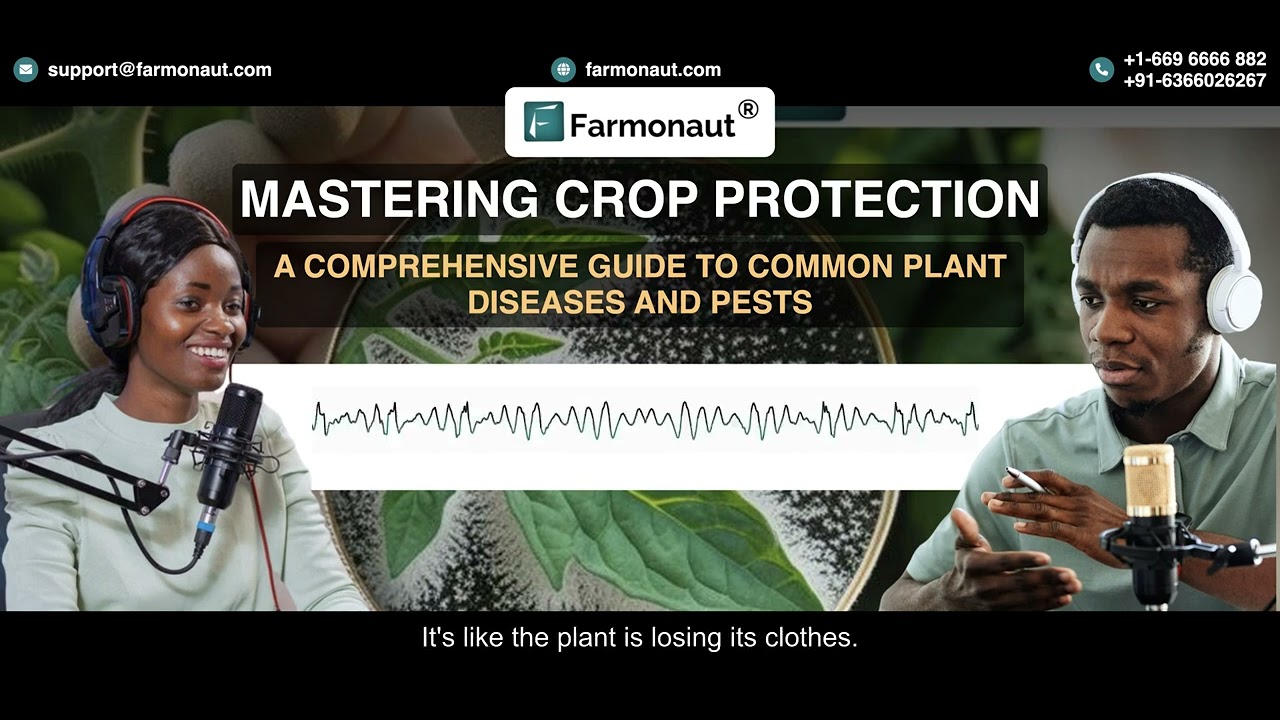 support@farmonaut.com

farmonaut.com

+1-669 6666 882
+91-6366026267

Farmonaut®

MASTERING CROP PROTECTION

A COMPREHENSIVE GUIDE TO COMMON PLANT DISEASES AND PESTS

It's like the plant is losing its clothes.